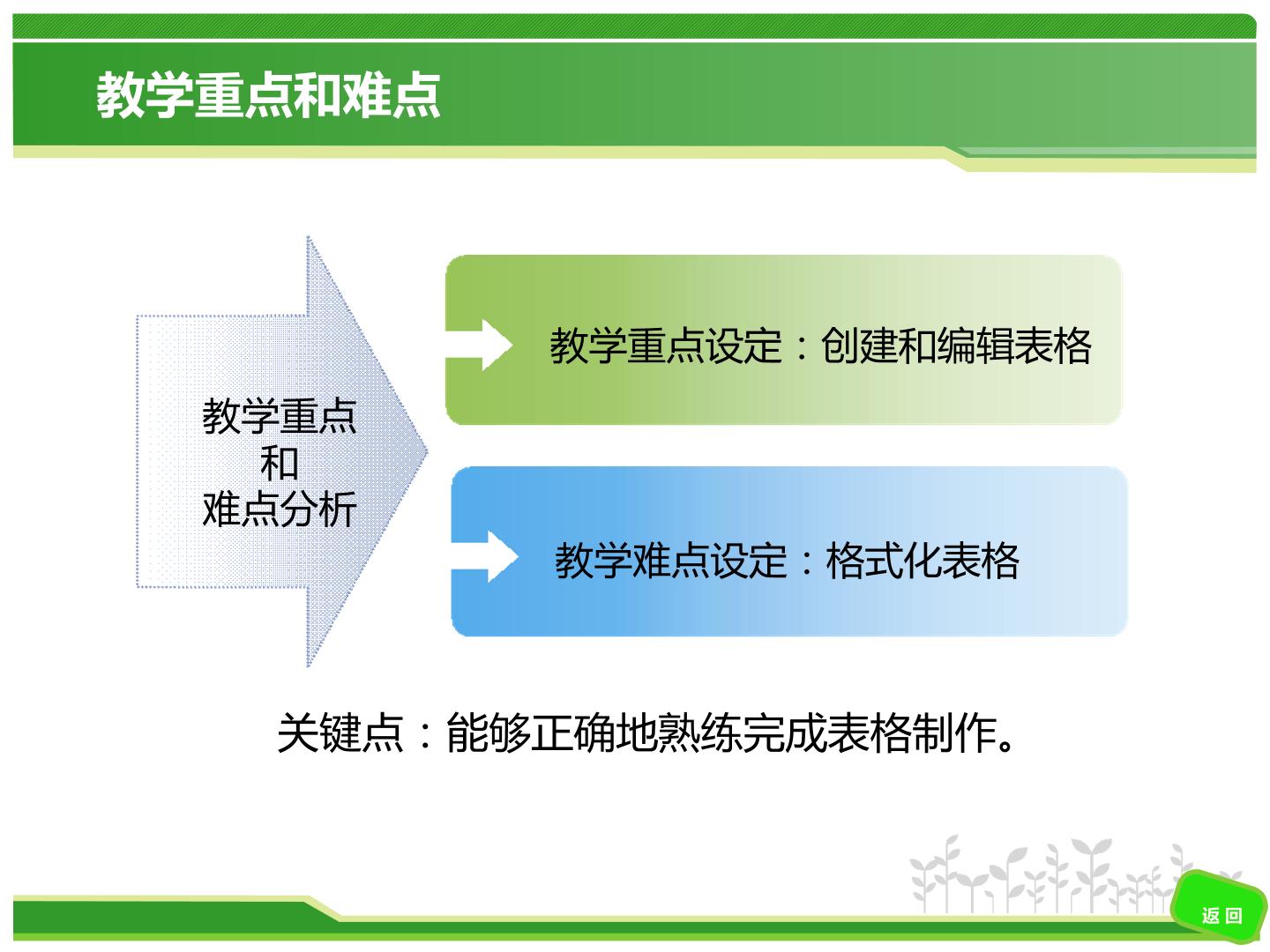 教学重点和难点

教学重点
和
难点分析

教学重点设定：创建和编辑表格

教学难点设定：格式化表格

关键点：能够正确地熟练完成表格制作。

返回